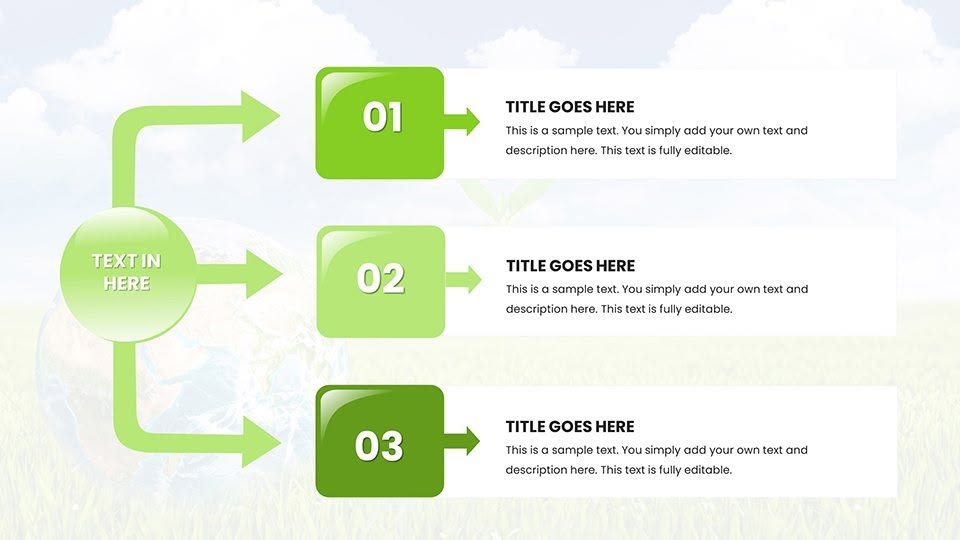 TEXT IN HERE

01

TITLE GOES HERE

This is a sample text. You simply add your own text and description here. This text is fully editable.

02

TITLE GOES HERE

This is a sample text. You simply add your own text and description here. This text is fully editable.

03

TITLE GOES HERE

This is a sample text. You simply add your own text and description here. This text is fully editable.